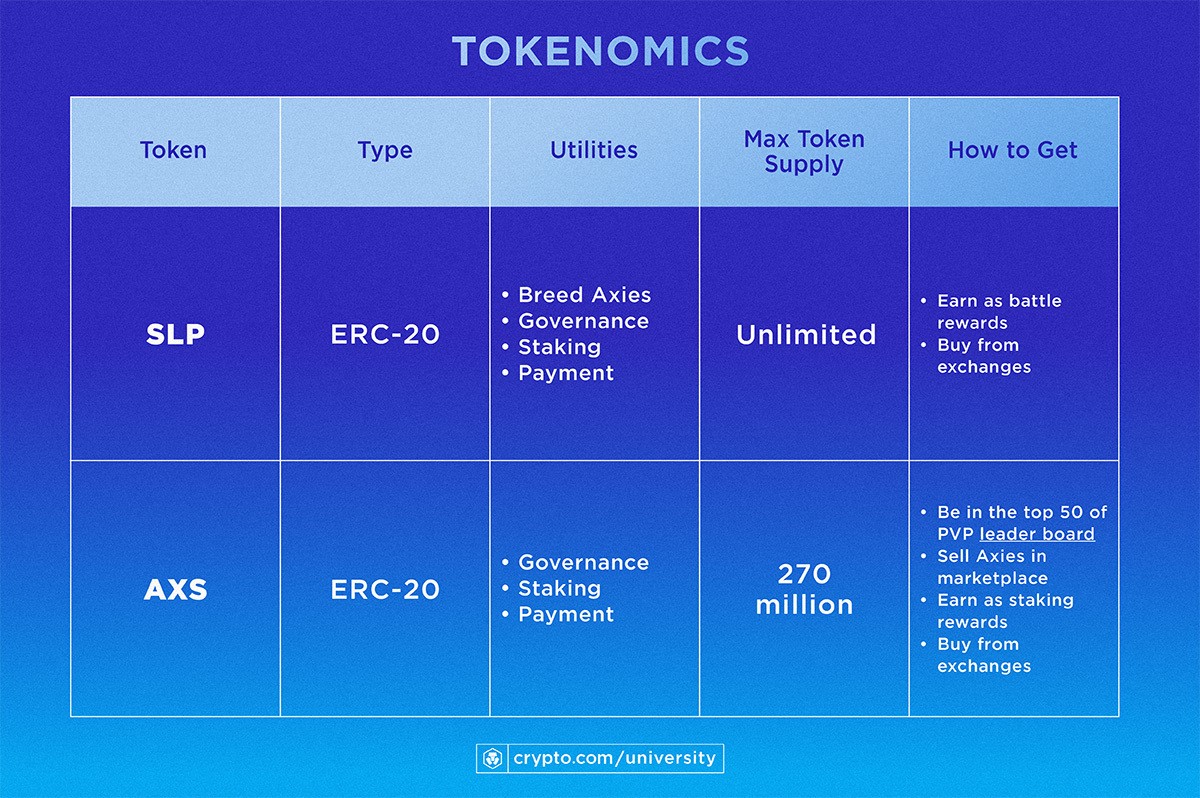 TOKENOMICS

| Token | Type | Utilities | Max Token Supply | How to Get |
|---|---|---|---|---|
| SLP | ERC-20 | • Breed Axies • Governance • Staking • Payment | Unlimited | • Earn as battle rewards • Buy from exchanges |
| AXS | ERC-20 | • Governance • Staking • Payment | 270 million | • Be in the top 50 of PVP leader board • Sell Axies in marketplace • Earn as staking rewards • Buy from exchanges |

crypto.com/university